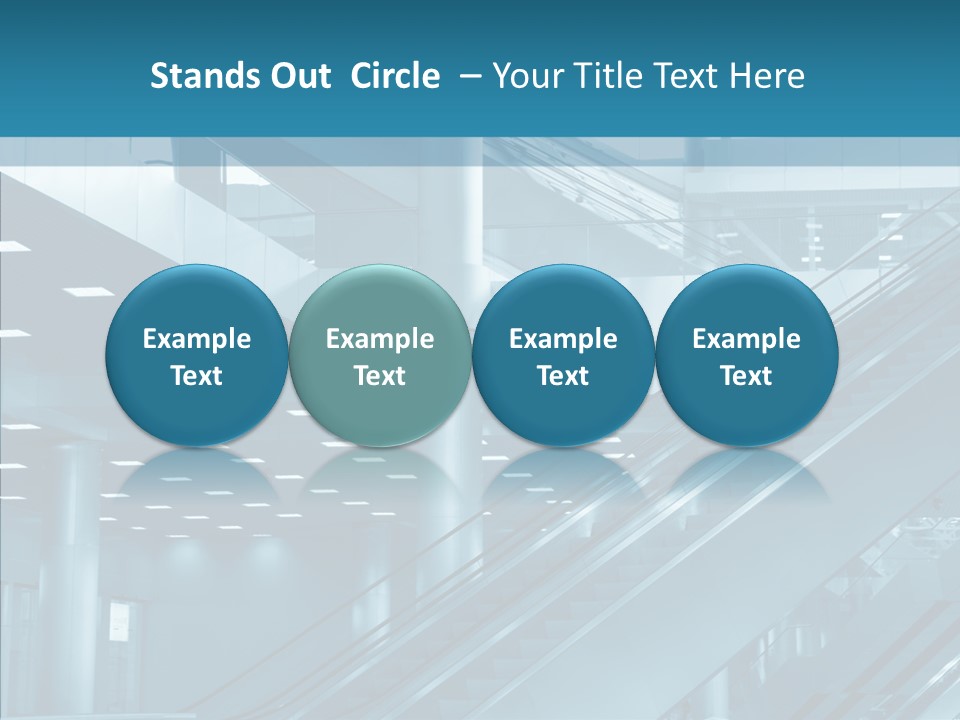 Stands Out Circle – Your Title Text Here

Example Text

Example Text

Example Text

Example Text